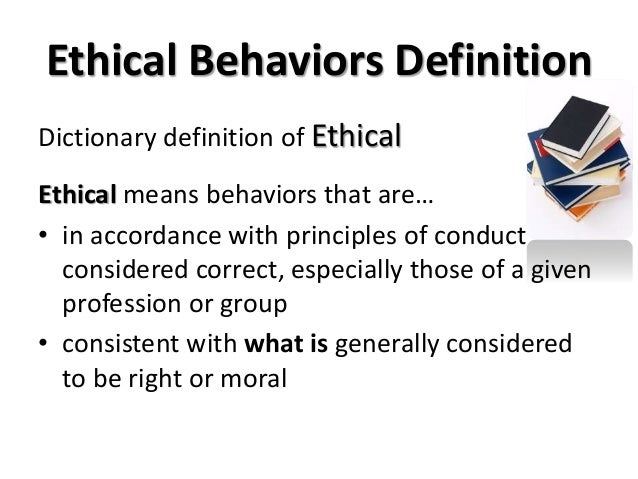 Ethical Behaviors Definition

Dictionary definition of Ethical

Ethical means behaviors that are…

• in accordance with principles of conduct considered correct, especially those of a given profession or group

• consistent with what is generally considered to be right or moral